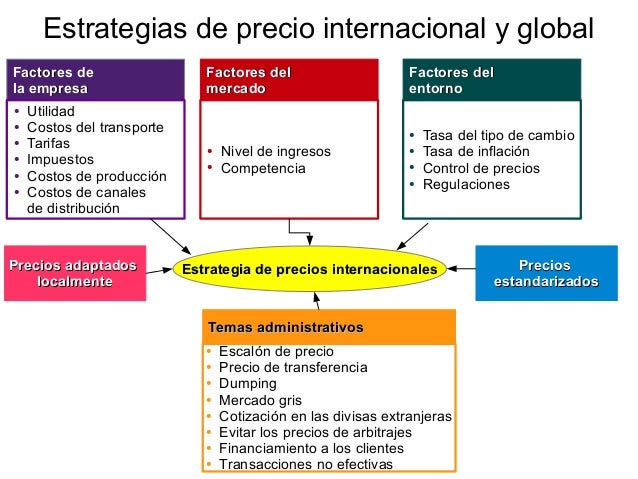 Estrategias de precio internacional y global

Factores de la empresa
• Utilidad
• Costos del transporte
• Tarifas
• Impuestos
• Costos de producción
• Costos de canales de distribución

Factores del mercado
• Nivel de ingresos
• Competencia

Factores del entorno
• Tasa del tipo de cambio
• Tasa de inflación
• Control de precios
• Regulaciones

Precios adaptados localmente

Estrategia de precios internacionales

Precios estandarizados

Temas administrativos
• Escalón de precio
• Precio de transferencia
• Dumping
• Mercado gris
• Cotización en las divisas extranjeras
• Evitar los precios de arbitrajes
• Financiamiento a los clientes
• Transacciones no efectivas